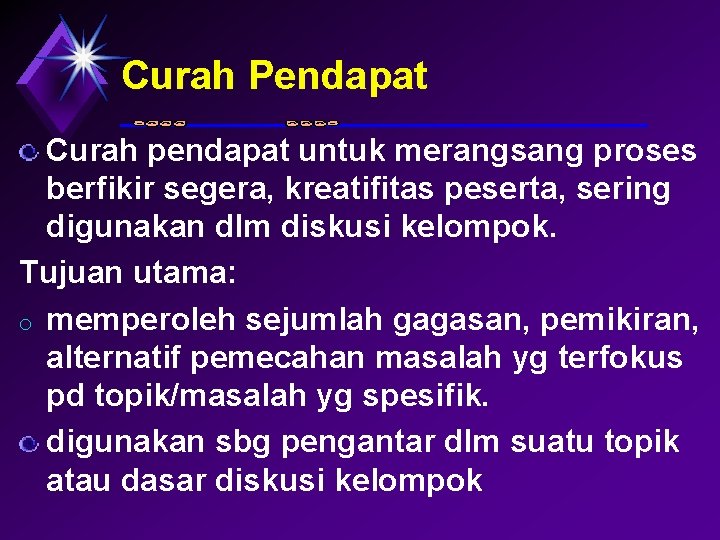 Curah Pendapat

Curah pendapat untuk merangsang proses berfikir segera, kreatifitas peserta, sering digunakan dlm diskusi kelompok.

Tujuan utama:

o memperoleh sejumlah gagasan, pemikiran, alternatif pemecahan masalah yg terfokus pd topik/masalah yg spesifik.

digunakan sbg pengantar dlm suatu topik atau dasar diskusi kelompok